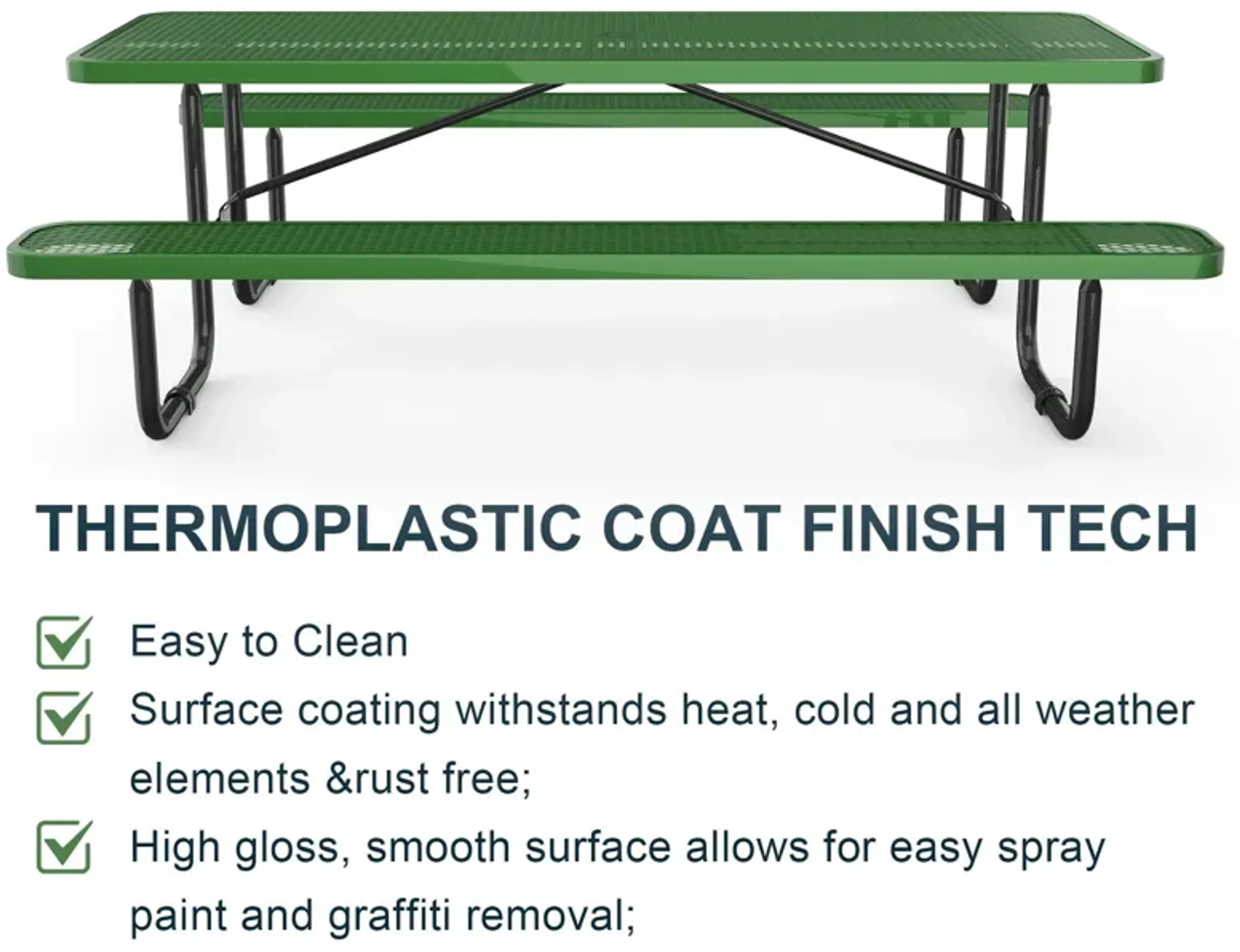 THERMOPLASTIC COAT FINISH TECH

Easy to Clean

Surface coating withstands heat, cold and all weather elements &rust free;

High gloss, smooth surface allows for easy spray paint and graffiti removal;